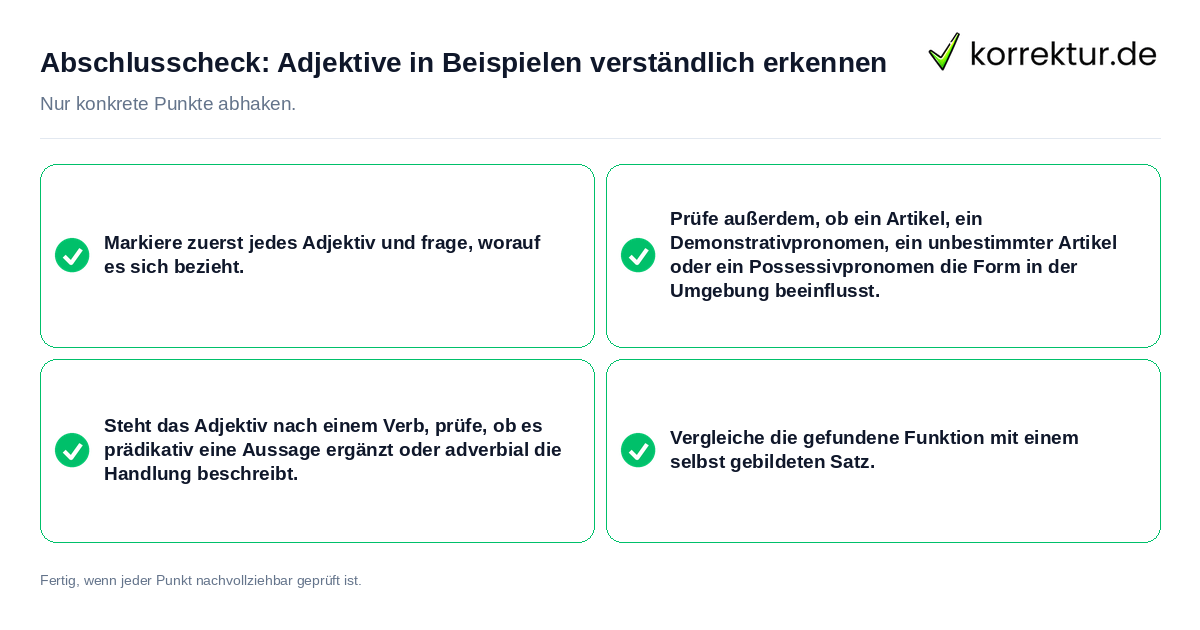 Abschlusscheck: Adjektive in Beispielen verständlich erkennen

korrektur.de

Nur konkrete Punkte abhaken.

Markiere zuerst jedes Adjektiv und frage, worauf es sich bezieht.

Prüfe außerdem, ob ein Artikel, ein Demonstrativpronomen, ein unbestimmter Artikel oder ein Possessivpronomen die Form in der Umgebung beeinflusst.

Steht das Adjektiv nach einem Verb, prüfe, ob es prädikativ eine Aussage ergänzt oder adverbial die Handlung beschreibt.

Vergleiche die gefundene Funktion mit einem selbst gebildeten Satz.

Fertig, wenn jeder Punkt nachvollziehbar geprüft ist.